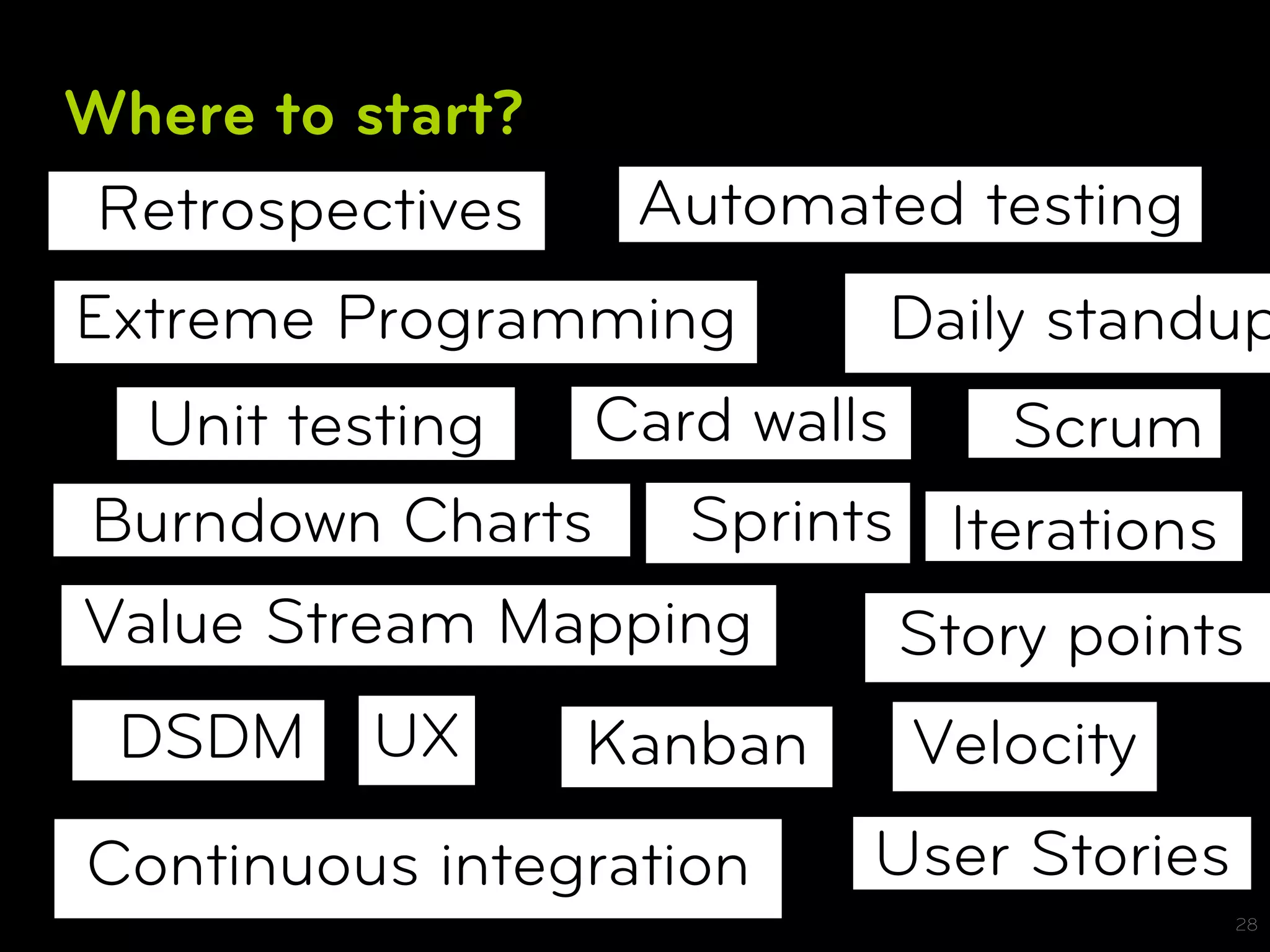 Where to start?

Retrospectives

Automated testing

Extreme Programming

Daily standup

Unit testing

Card walls

Scrum

Burndown Charts

Sprints

Iterations

Value Stream Mapping

Story points

DSDM

UX

Kanban

Velocity

Continuous integration

User Stories

28